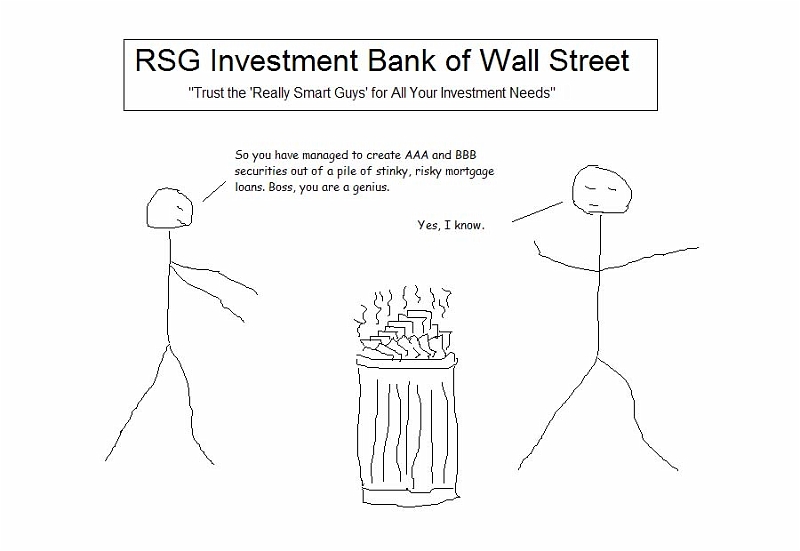 RSG Investment Bank of Wall Street
"Trust the 'Really Smart Guys' for All Your Investment Needs"

So you have managed to create AAA and BBB securities out of a pile of stinky, risky mortgage loans. Boss, you are a genius.

Yes, I know.